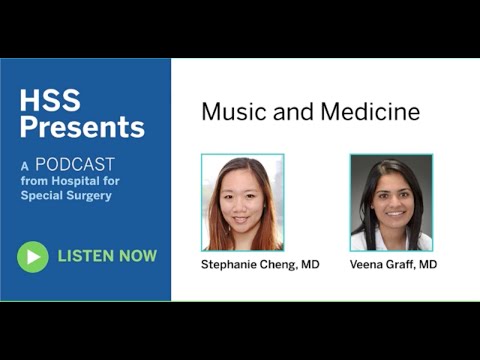 HSS Presents

A PODCAST from Hospital for Special Surgery

LISTEN NOW

Music and Medicine

Stephanie Cheng, MD

Veena Graff, MD